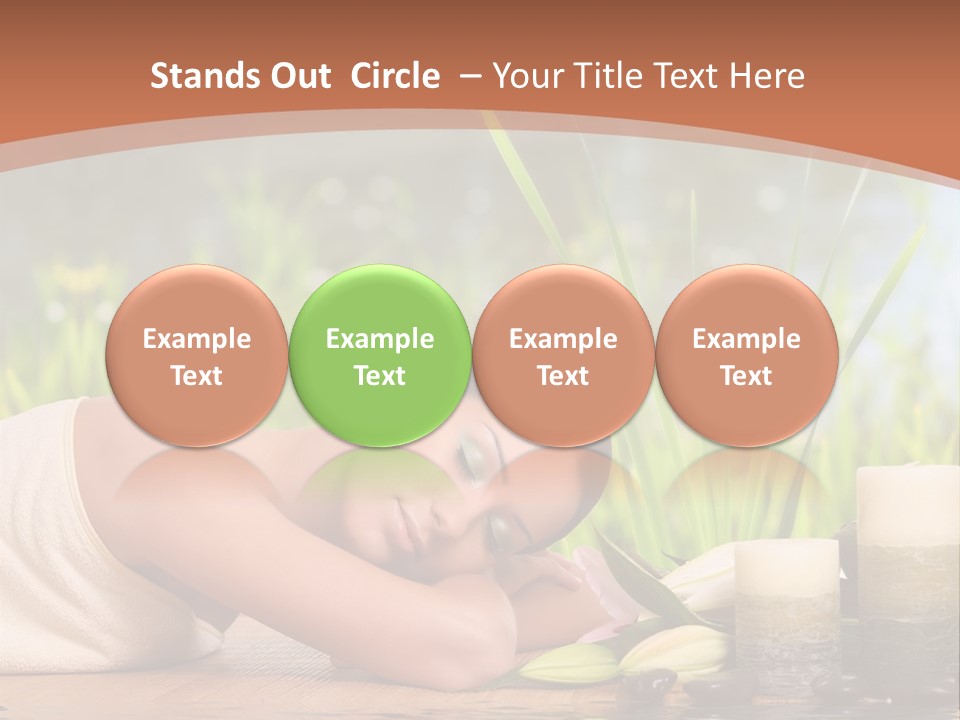 Stands Out Circle – Your Title Text Here

Example Text

Example Text

Example Text

Example Text